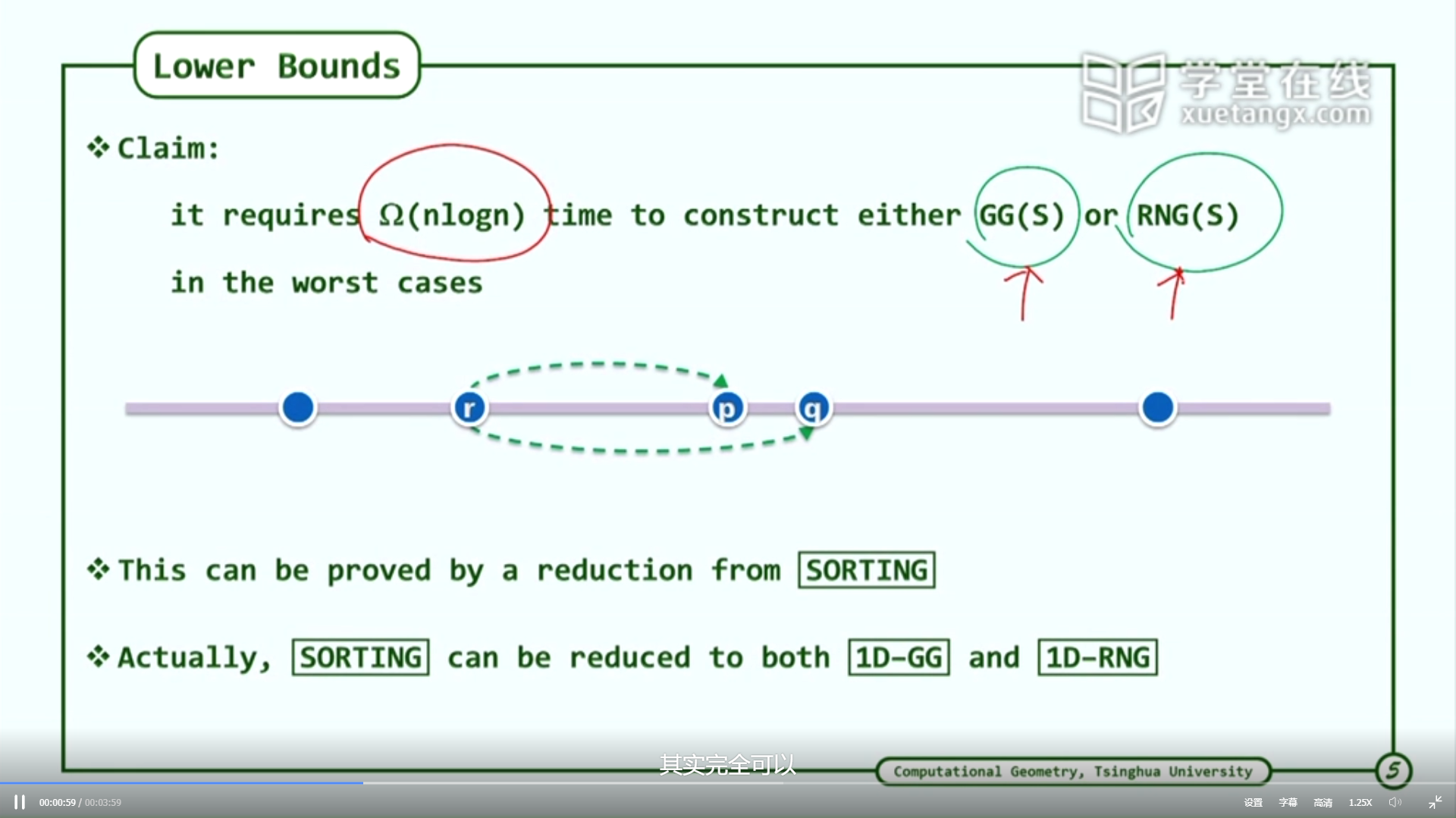 Lower Bounds

学堂在线 xuetangx.com

❖ Claim:

it requires $\Omega(n\log n)$ time to construct either GG(S) or RNG(S)

in the worst cases

r p q

❖ This can be proved by a reduction from SORTING

❖ Actually, SORTING can be reduced to both 1D-GG and 1D-RNG

其实完全可以

Computational Geometry, Tsinghua University

5

00:00:59 / 00:03:59

设置 字幕 高清 1.25X